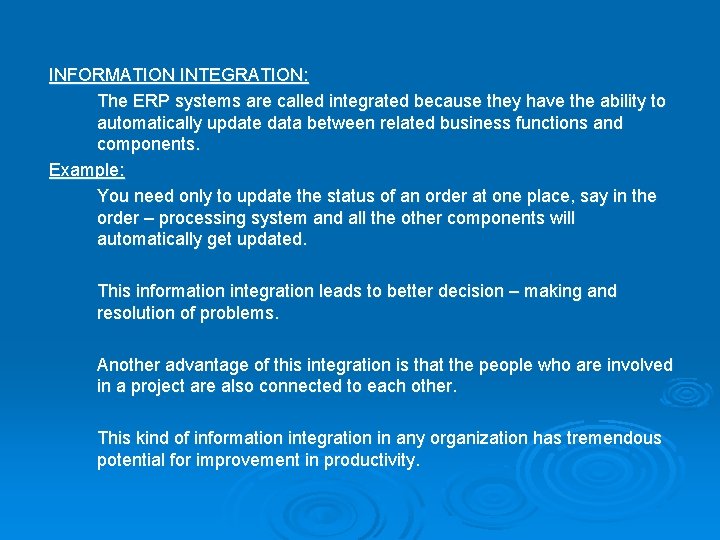 INFORMATION INTEGRATION:

The ERP systems are called integrated because they have the ability to automatically update data between related business functions and components.

Example:

You need only to update the status of an order at one place, say in the order – processing system and all the other components will automatically get updated.

This information integration leads to better decision – making and resolution of problems.

Another advantage of this integration is that the people who are involved in a project are also connected to each other.

This kind of information integration in any organization has tremendous potential for improvement in productivity.